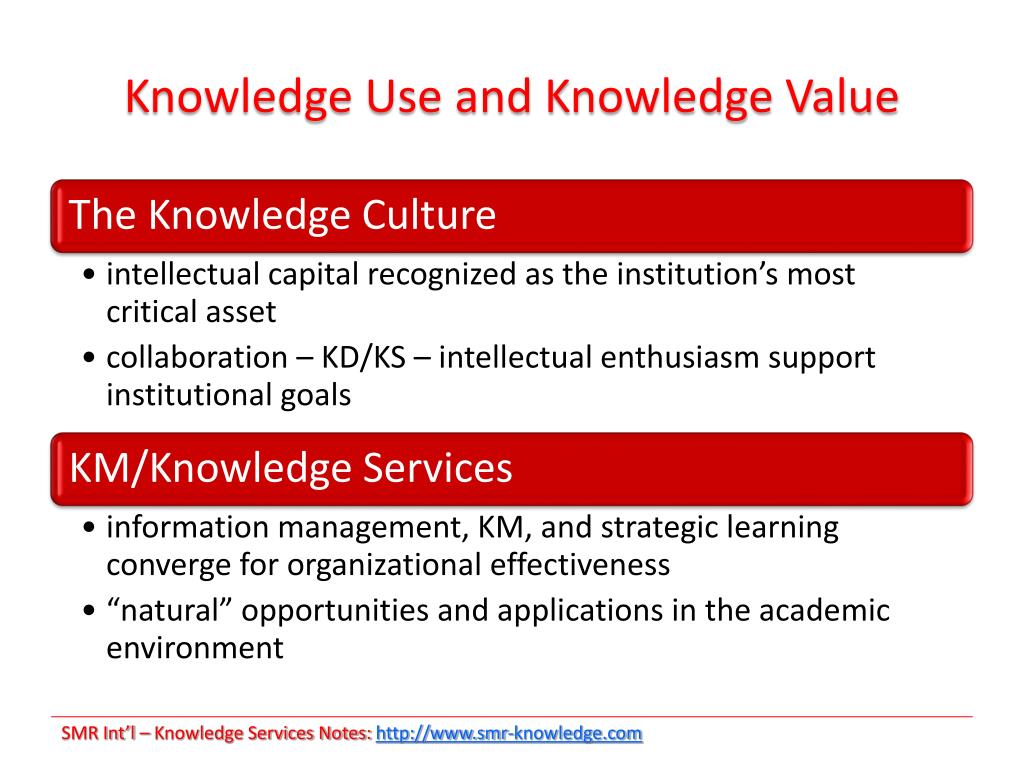 Knowledge Use and Knowledge Value

The Knowledge Culture

• intellectual capital recognized as the institution’s most critical asset
• collaboration – KD/KS – intellectual enthusiasm support institutional goals

KM/Knowledge Services

• information management, KM, and strategic learning converge for organizational effectiveness
• “natural” opportunities and applications in the academic environment

SMR Int’l – Knowledge Services Notes: http://www.smr-knowledge.com